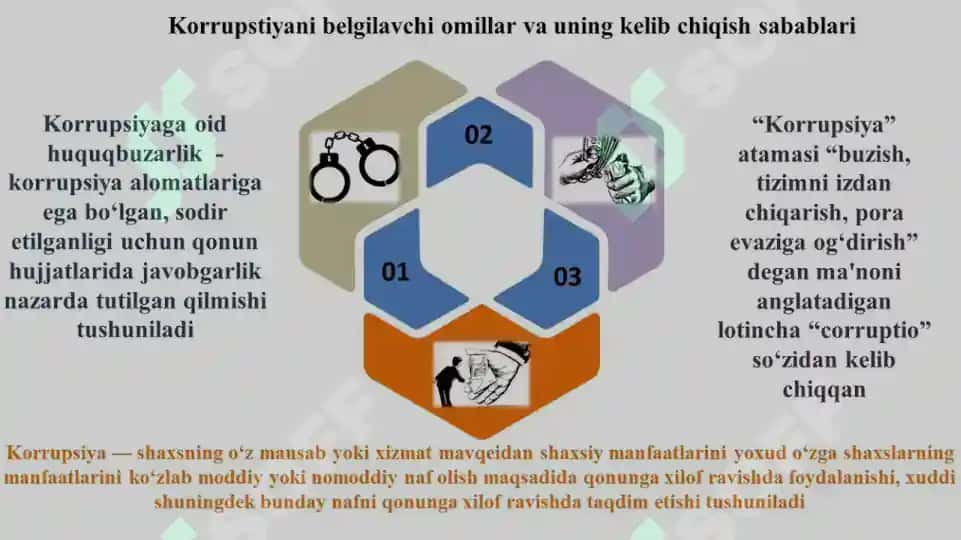 Korrupstiyani belgilavchi omillar va uning kelib chiqish sabablari

Korrupsiyaga oid huquqbuzarlik - korrupsiya alomatlariga ega bo‘lgan, sodir etilganligi uchun qonun hujjatlarida javobgarlik nazarda tutilgan qilmishi tushuniladi

02

01

03

“Korrupsiya” atamasi “buzish, tizimni izdan chiqarish, pora evaziga og‘dirish” degan ma'noni anglatadigan lotincha “corruptio” so‘zidan kelib chiqqan

Korrupsiya — shaxsning o‘z mansab yoki xizmat mavqeidan shaxsiy manfaatlarini yoxud o‘zga shaxslarning manfaatlarini ko‘zlab moddiy yoki nomoddiy naf olish maqsadida qonunga xilof ravishda foydalanishi, xuddi shuningdek bunday nafni qonunga xilof ravishda taqdim etishi tushuniladi